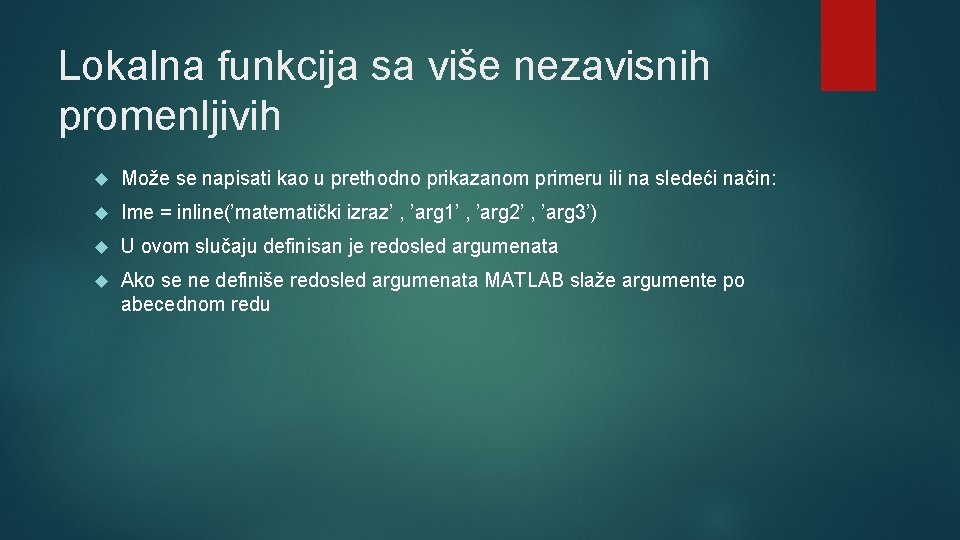 Lokalna funkcija sa više nezavisnih promenljivih

Može se napisati kao u prethodno prikazanom primeru ili na sledeći način:

Ime = inline(’matematički izraz’ , ’arg1’ , ’arg2’ , ’arg3’)

U ovom slučaju definisan je redosled argumenata

Ako se ne definiše redosled argumenata MATLAB slaže argumente po abecednom redu